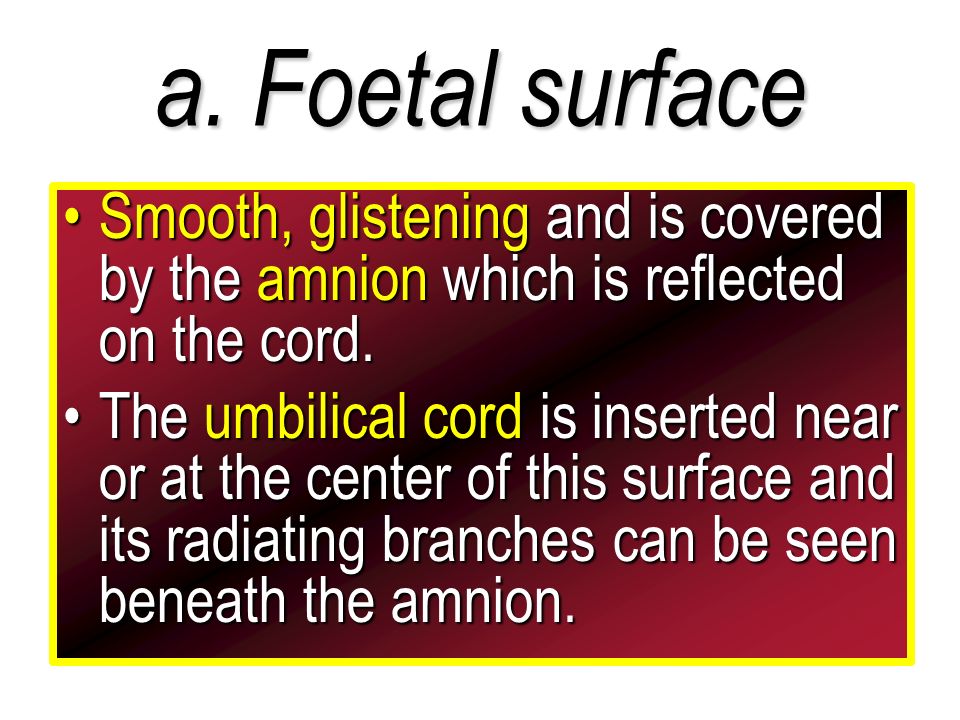 a. Foetal surface

• Smooth, glistening and is covered by the amnion which is reflected on the cord.

• The umbilical cord is inserted near or at the center of this surface and its radiating branches can be seen beneath the amnion.